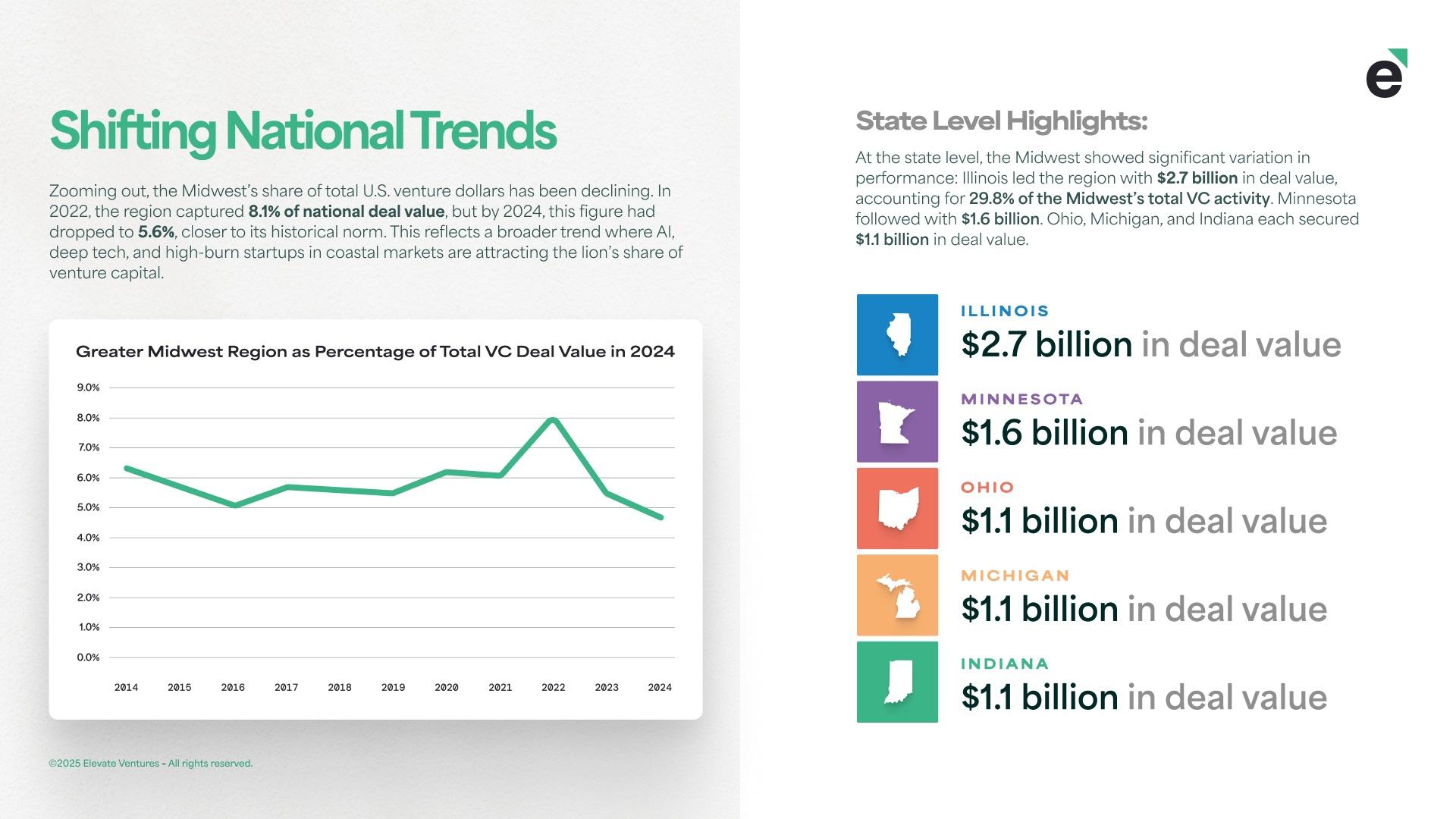 Shifting National Trends

Zooming out, the Midwest's share of total U.S. venture dollars has been declining. In 2022, the region captured 8.1% of national deal value, but by 2024, this figure had dropped to 5.6%, closer to its historical norm. This reflects a broader trend where AI, deep tech, and high-burn startups in coastal markets are attracting the lion's share of venture capital.

Greater Midwest Region as Percentage of Total VC Deal Value in 2024

9.0%
8.0%
7.0%
6.0%
5.0%
4.0%
3.0%
2.0%
1.0%
0.0%

2014 2015 2016 2017 2018 2019 2020 2021 2022 2023 2024

©2025 Elevate Ventures - All rights reserved.

e

State Level Highlights:

At the state level, the Midwest showed significant variation in performance: Illinois led the region with $2.7 billion in deal value, accounting for 29.8% of the Midwest's total VC activity. Minnesota followed with $1.6 billion. Ohio, Michigan, and Indiana each secured $1.1 billion in deal value.

ILLINOIS
$2.7 billion in deal value

MINNESOTA
$1.6 billion in deal value

OHIO
$1.1 billion in deal value

MICHIGAN
$1.1 billion in deal value

INDIANA
$1.1 billion in deal value